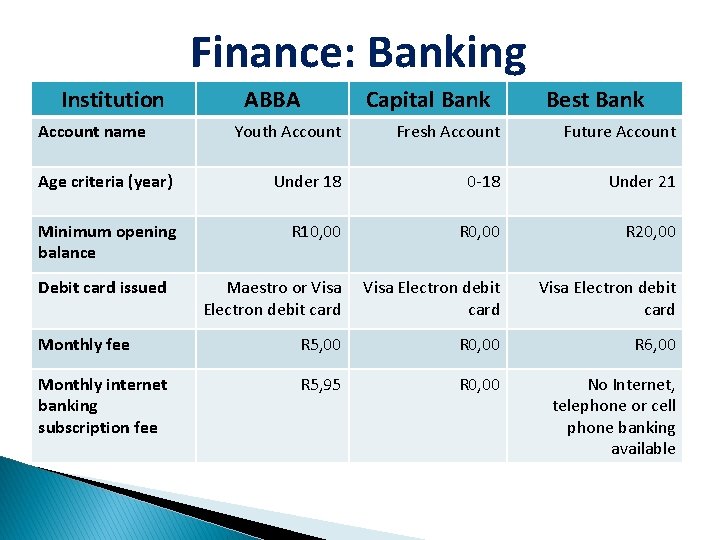 Finance: Banking

| Institution | ABBA | Capital Bank | Best Bank |
|---|---|---|---|
| Account name | Youth Account | Fresh Account | Future Account |
| Age criteria (year) | Under 18 | 0-18 | Under 21 |
| Minimum opening balance | R10,00 | R0,00 | R20,00 |
| Debit card issued | Maestro or Visa Electron debit card | Visa Electron debit card | Visa Electron debit card |
| Monthly fee | R5,00 | R0,00 | R6,00 |
| Monthly internet banking subscription fee | R5,95 | R0,00 | No Internet, telephone or cell phone banking available |